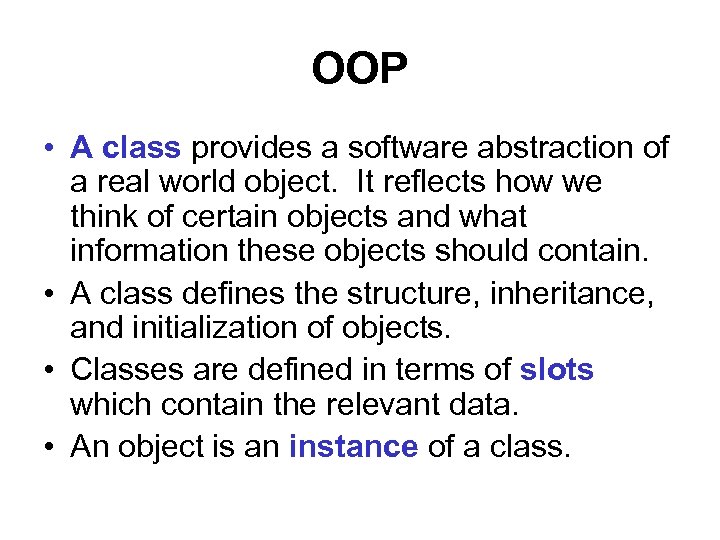 OOP

• A class provides a software abstraction of a real world object. It reflects how we think of certain objects and what information these objects should contain.
• A class defines the structure, inheritance, and initialization of objects.
• Classes are defined in terms of slots which contain the relevant data.
• An object is an instance of a class.